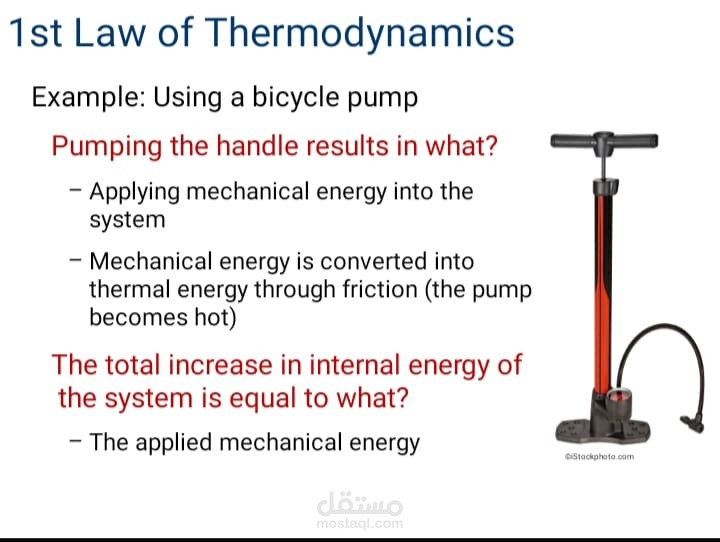 1st Law of Thermodynamics

Example: Using a bicycle pump

Pumping the handle results in what?

– Applying mechanical energy into the system

– Mechanical energy is converted into thermal energy through friction (the pump becomes hot)

The total increase in internal energy of the system is equal to what?

– The applied mechanical energy

©iStockphoto.com

مستقل
mostaql.com